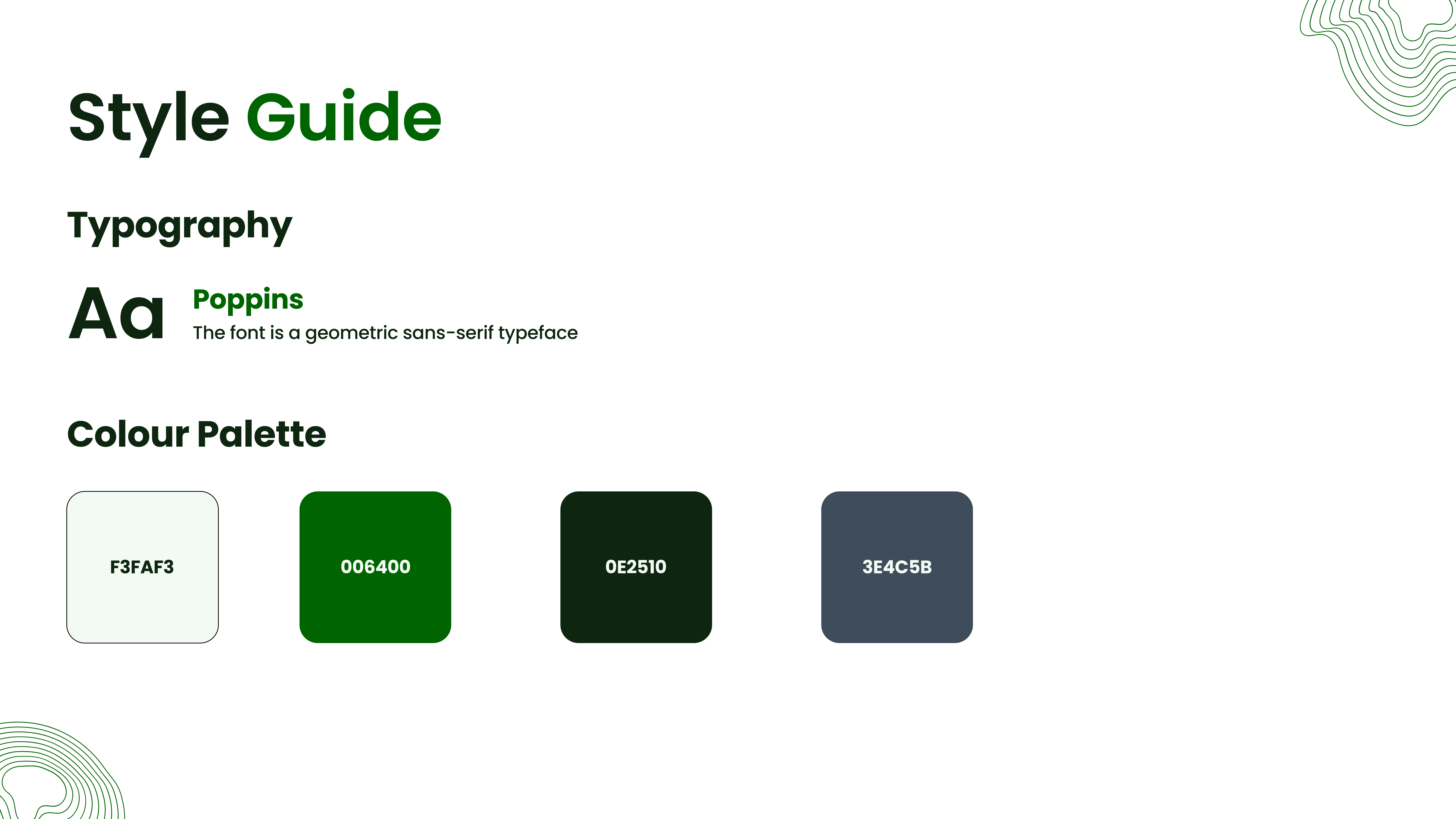 Style Guide

Typography

Aa

Poppins

The font is a geometric sans-serif typeface

Colour Palette

F3FAF3

006400

0E2510

3E4C5B